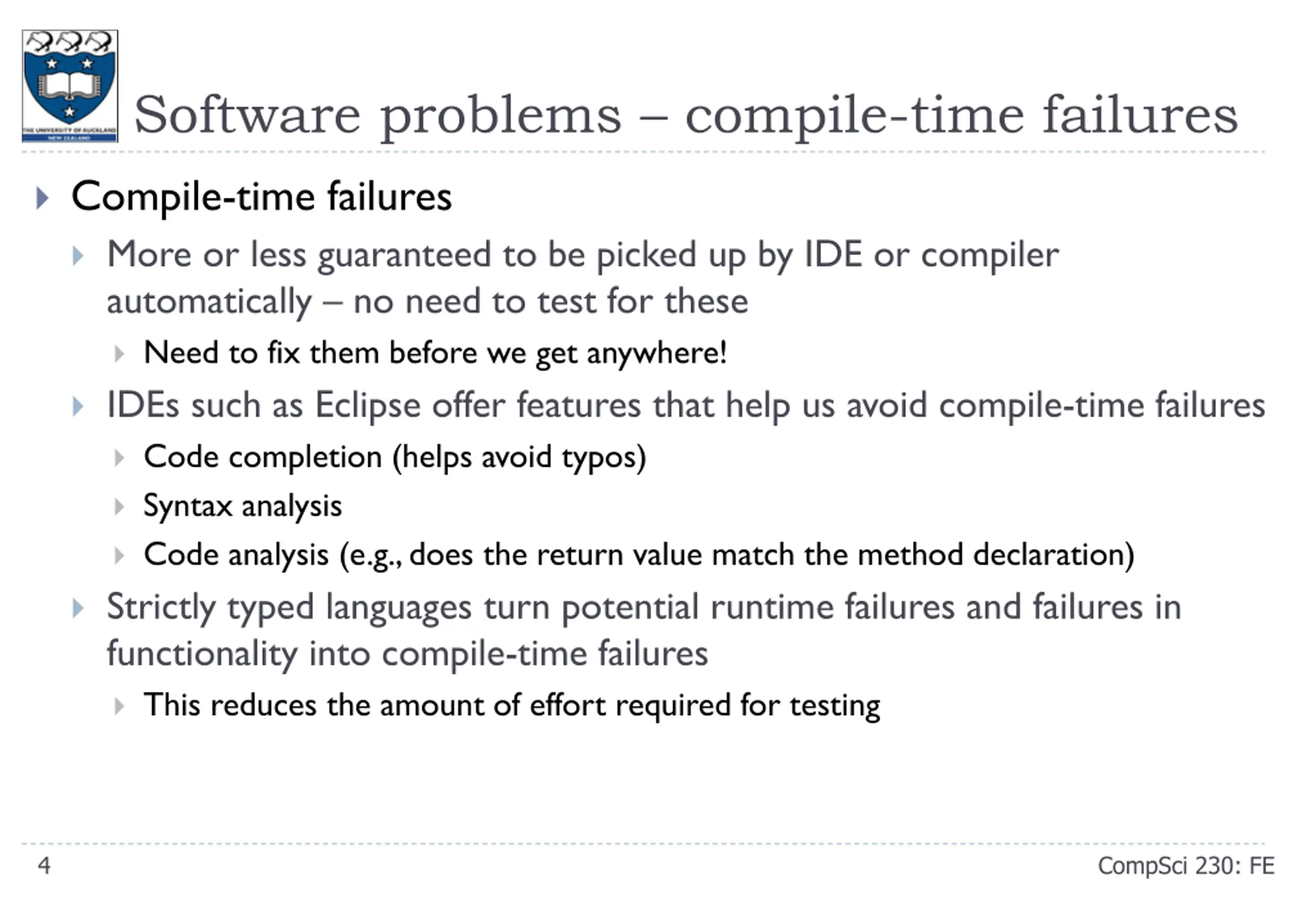 THE UNIVERSITY OF AUCKLAND
NEW ZEALAND

Software problems – compile-time failures

Compile-time failures

More or less guaranteed to be picked up by IDE or compiler automatically – no need to test for these

Need to fix them before we get anywhere!

IDEs such as Eclipse offer features that help us avoid compile-time failures

Code completion (helps avoid typos)

Syntax analysis

Code analysis (e.g., does the return value match the method declaration)

Strictly typed languages turn potential runtime failures and failures in functionality into compile-time failures

This reduces the amount of effort required for testing

4

CompSci 230: FE